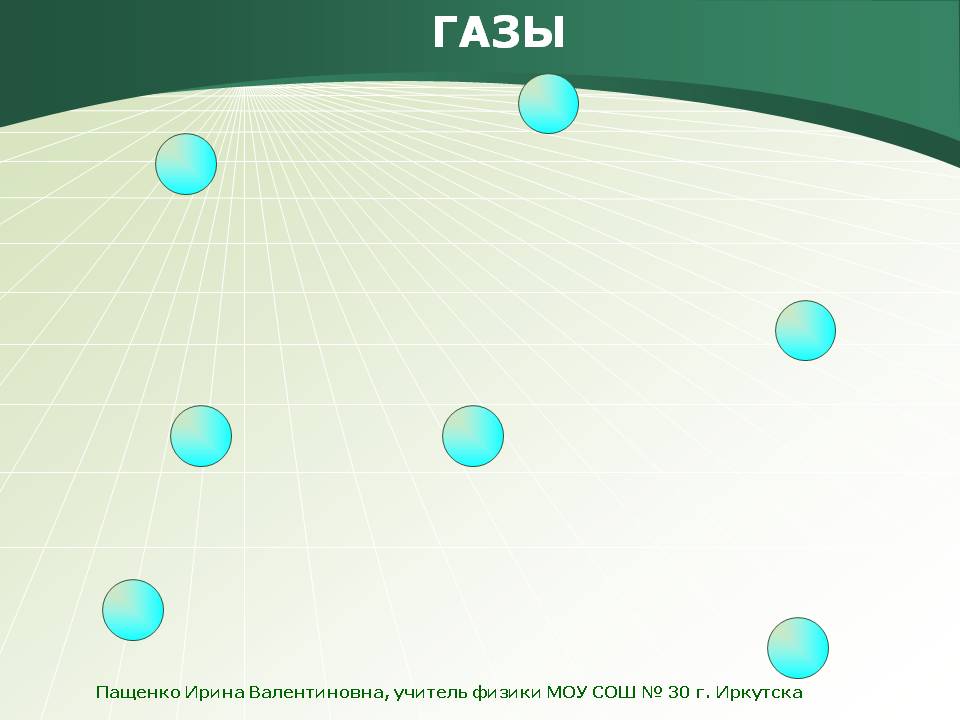 ГАЗЫ

Пащенко Ирина Валентиновна, учитель физики МОУ СОШ № 30 г. Иркутска